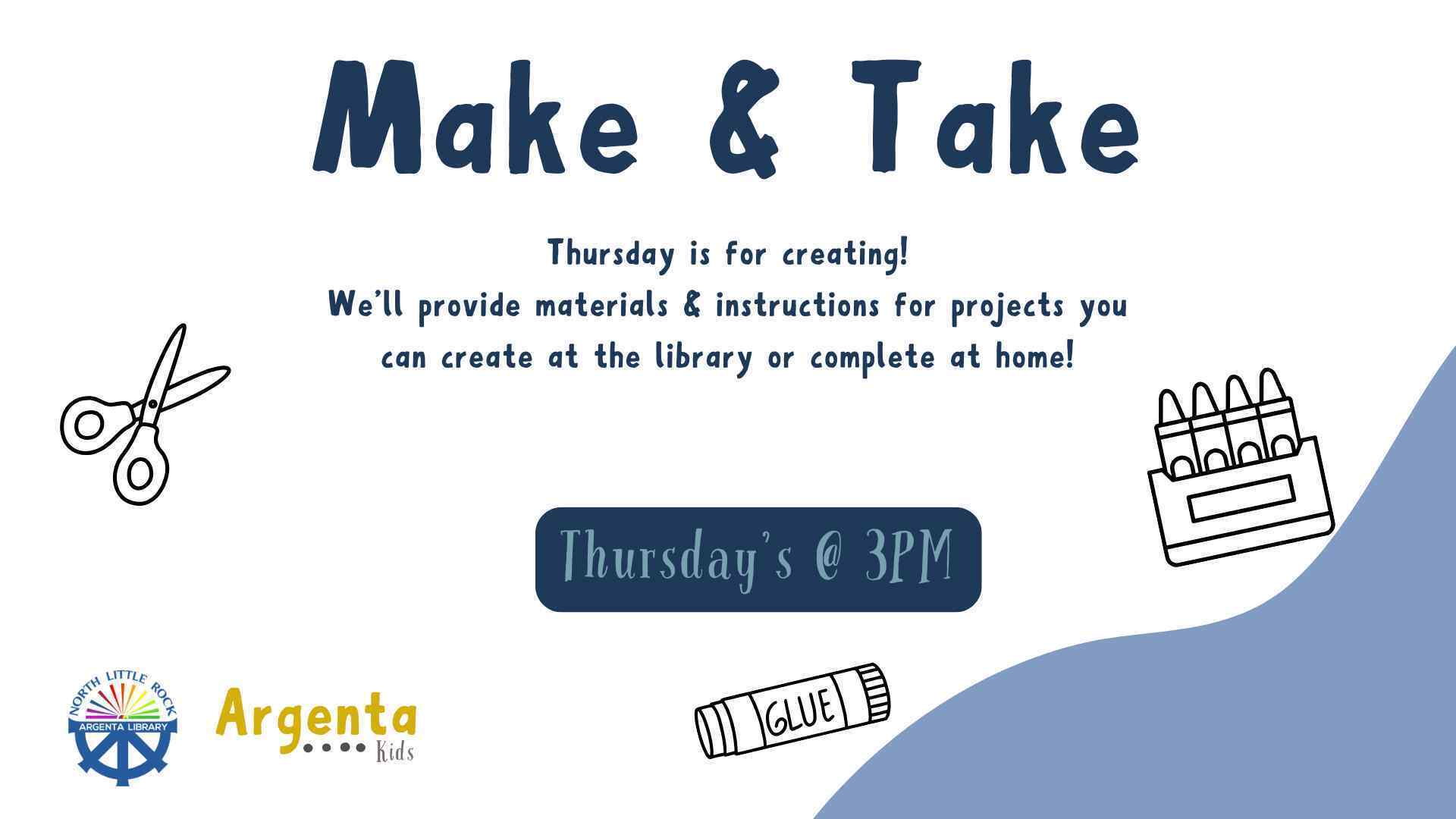 Make & Take

Thursday is for creating!
We'll provide materials & instructions for projects you can create at the library or complete at home!

Thursday's @ 3PM

NORTH LITTLE ROCK
ARGENTA LIBRARY

Argenta
Kids

GLUE